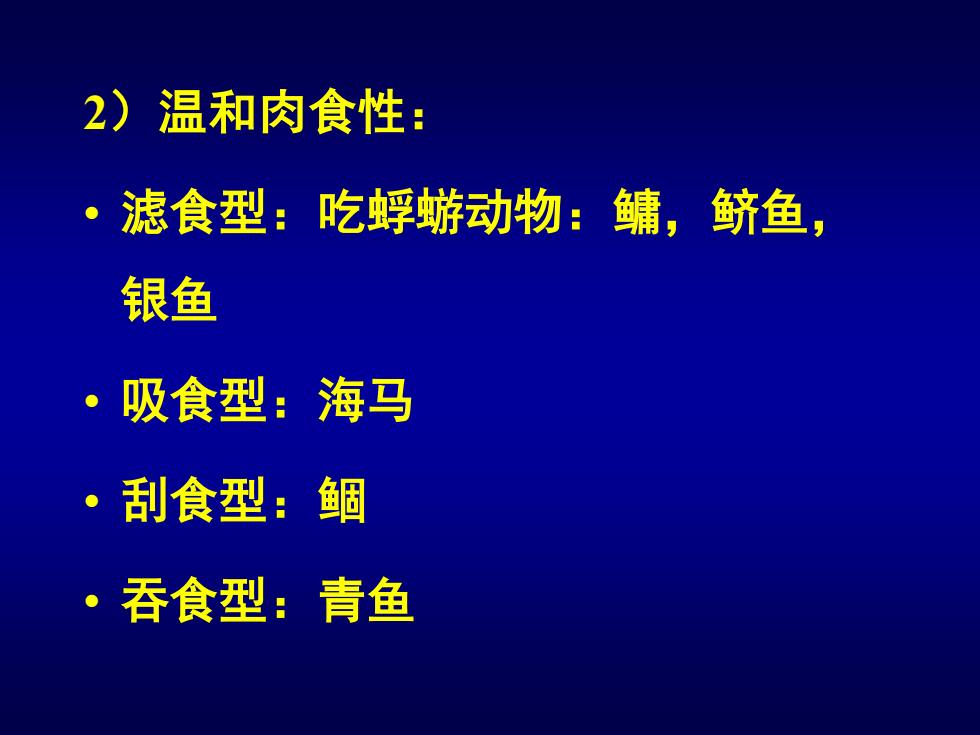 2）温和肉食性：

• 滤食型：吃蜉蝣动物：鳙，鲚鱼，银鱼

• 吸食型：海马

• 刮食型：鲴

• 吞食型：青鱼